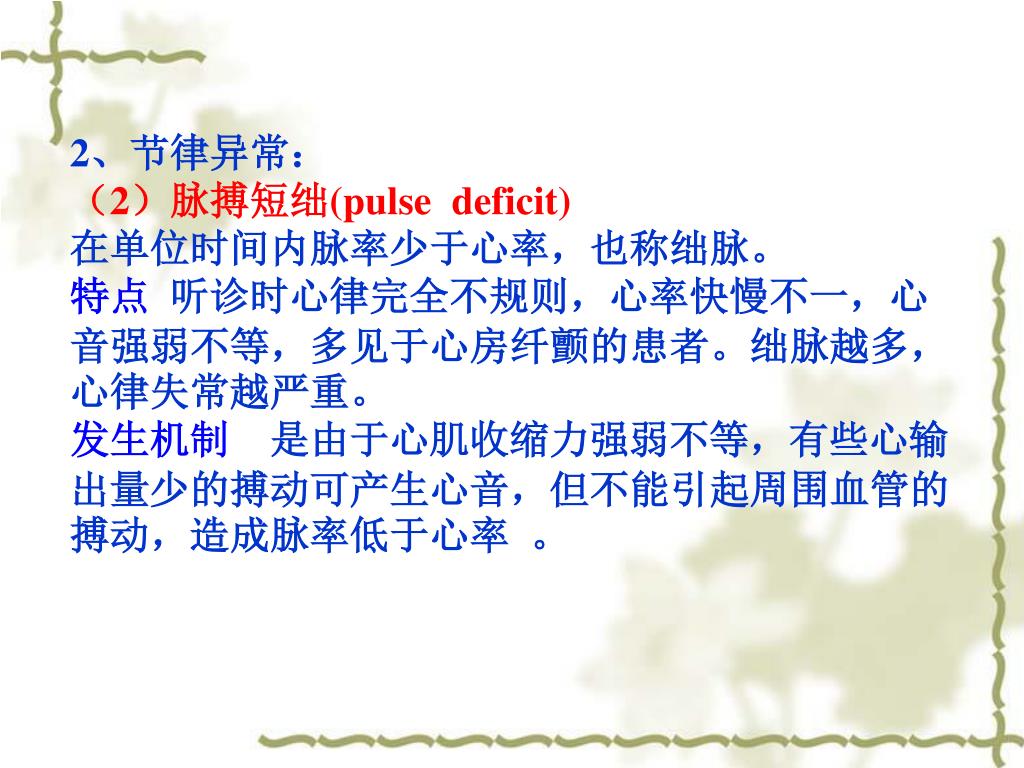 2、节律异常：
（2）脉搏短绌(pulse deficit)
在单位时间内脉率少于心率，也称绌脉。
特点 听诊时心律完全不规则，心率快慢不一，心音强弱不等，多见于心房纤颤的患者。绌脉越多，心律失常越严重。
发生机制 是由于心肌收缩力强弱不等，有些心输出量少的搏动可产生心音，但不能引起周围血管的搏动，造成脉率低于心率 。